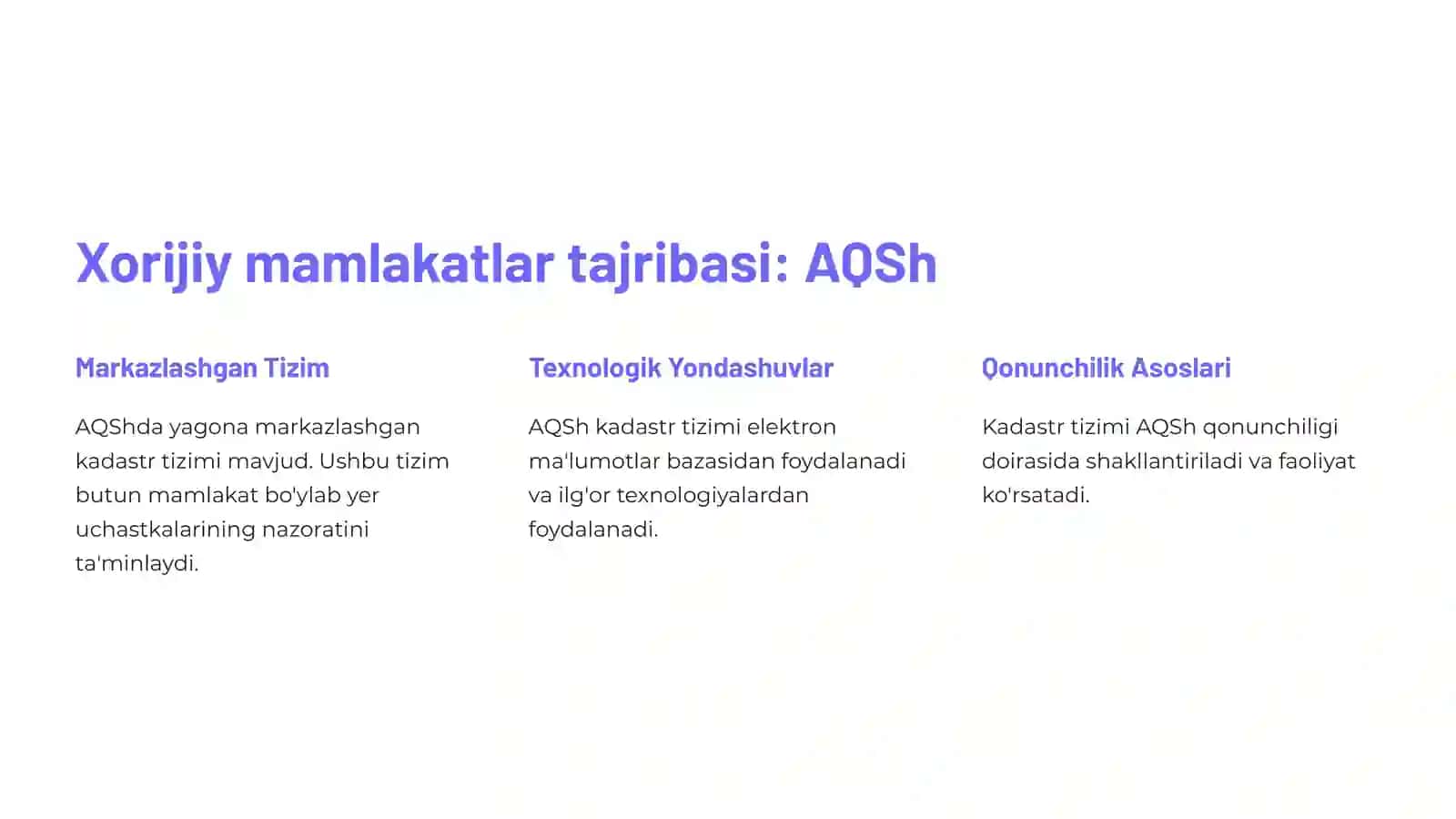 Xorijiy mamlakatlar tajribasi: AQSh

Markazlashgan Tizim

AQShda yagona markazlashgan kadastr tizimi mavjud. Ushbu tizim butun mamlakat bo'ylab yer uchastkalarining nazoratini ta'minlaydi.

Texnologik Yondashuvlar

AQSh kadastr tizimi elektron ma'lumotlar bazasidan foydalanadi va ilg'or texnologiyalardan foydalanadi.

Qonunchilik Asoslari

Kadastr tizimi AQSh qonunchiligi doirasida shakllantiriladi va faoliyat ko'rsatadi.